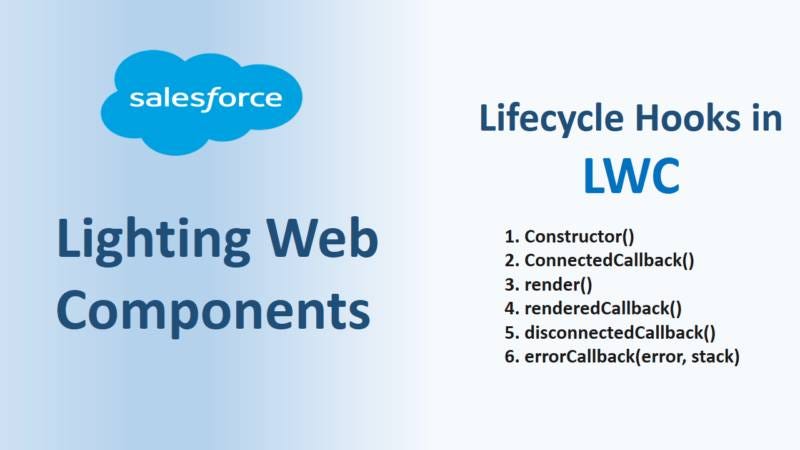 salesforce

Lighting Web Components

Lifecycle Hooks in LWC

1. Constructor()
2. ConnectedCallback()
3. render()
4. renderedCallback()
5. disconnectedCallback()
6. errorCallback(error, stack)